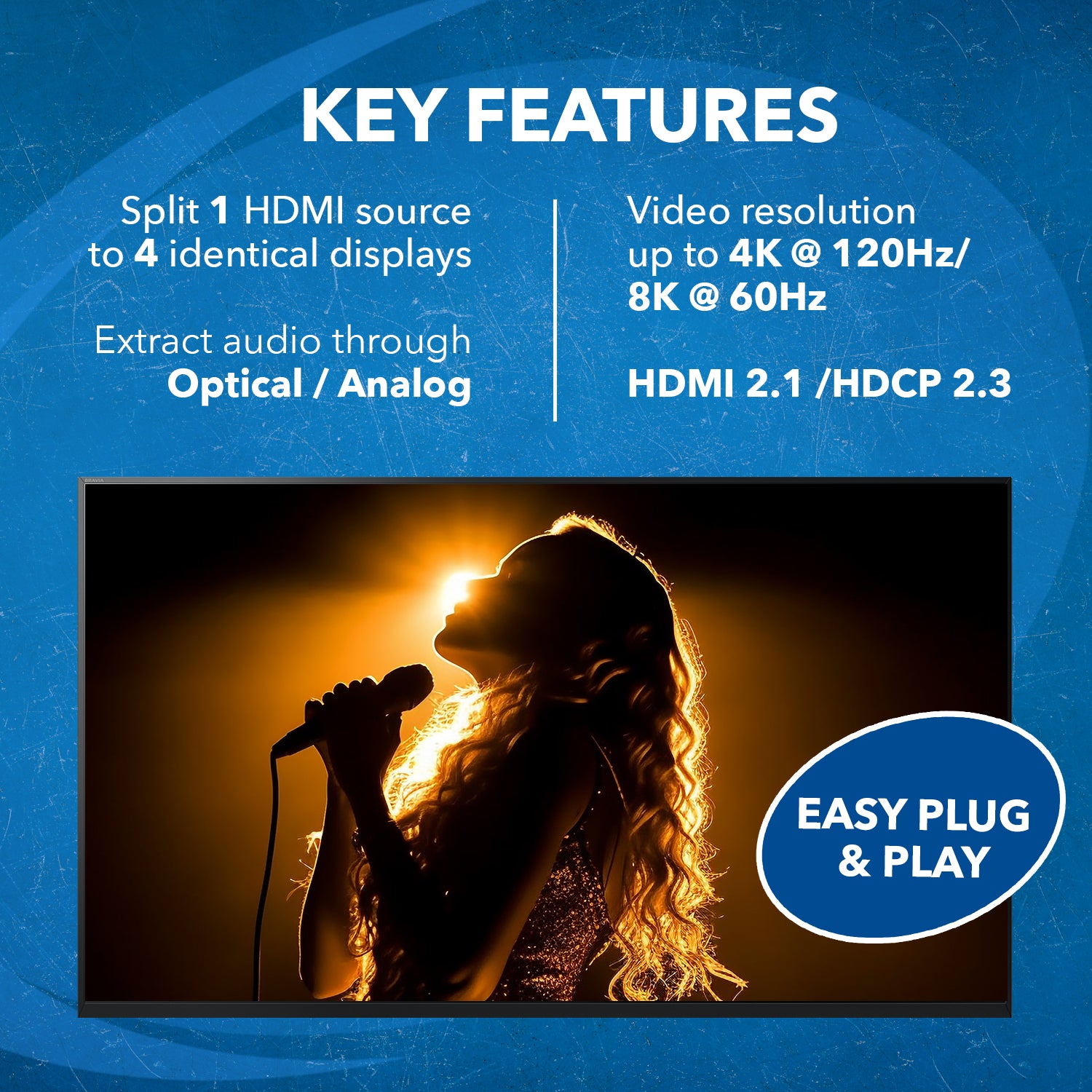 KEY FEATURES

Split 1 HDMI source to 4 identical displays

Extract audio through Optical / Analog

Video resolution up to 4K @ 120Hz/ 8K @ 60Hz

HDMI 2.1 /HDCP 2.3

BRAVIA

EASY PLUG & PLAY